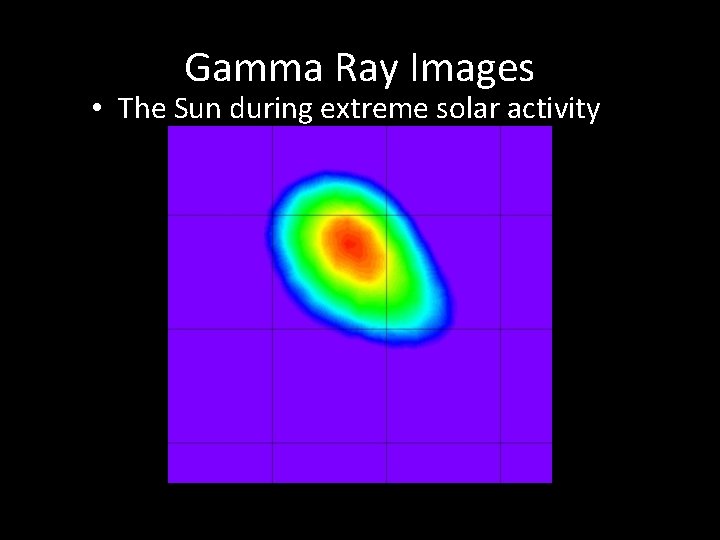 Gamma Ray Images

• The Sun during extreme solar activity